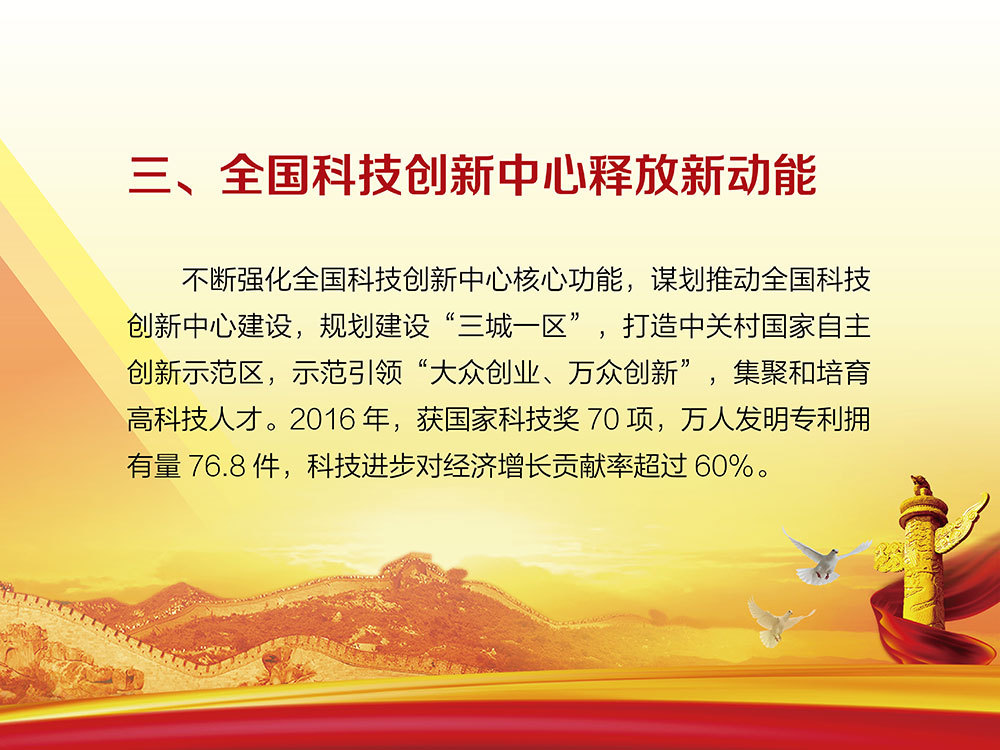 三、全国科技创新中心释放新动能

不断强化全国科技创新中心核心功能，谋划推动全国科技创新中心建设，规划建设“三城一区”，打造中关村国家自主创新示范区，示范引领“大众创业、万众创新”，集聚和培育高科技人才。2016 年，获国家科技奖 70 项，万人发明专利拥有量 76.8 件，科技进步对经济增长贡献率超过 60%。